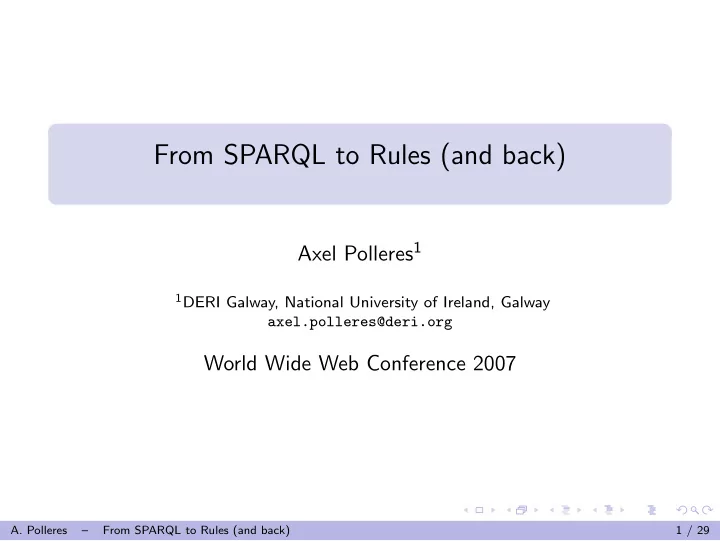 From SPARQL to Rules (and back)

Axel Polleres$^1$

$^1$DERI Galway, National University of Ireland, Galway
axel.polleres@deri.org

World Wide Web Conference 2007

A. Polleres – From SPARQL to Rules (and back) 1 / 29